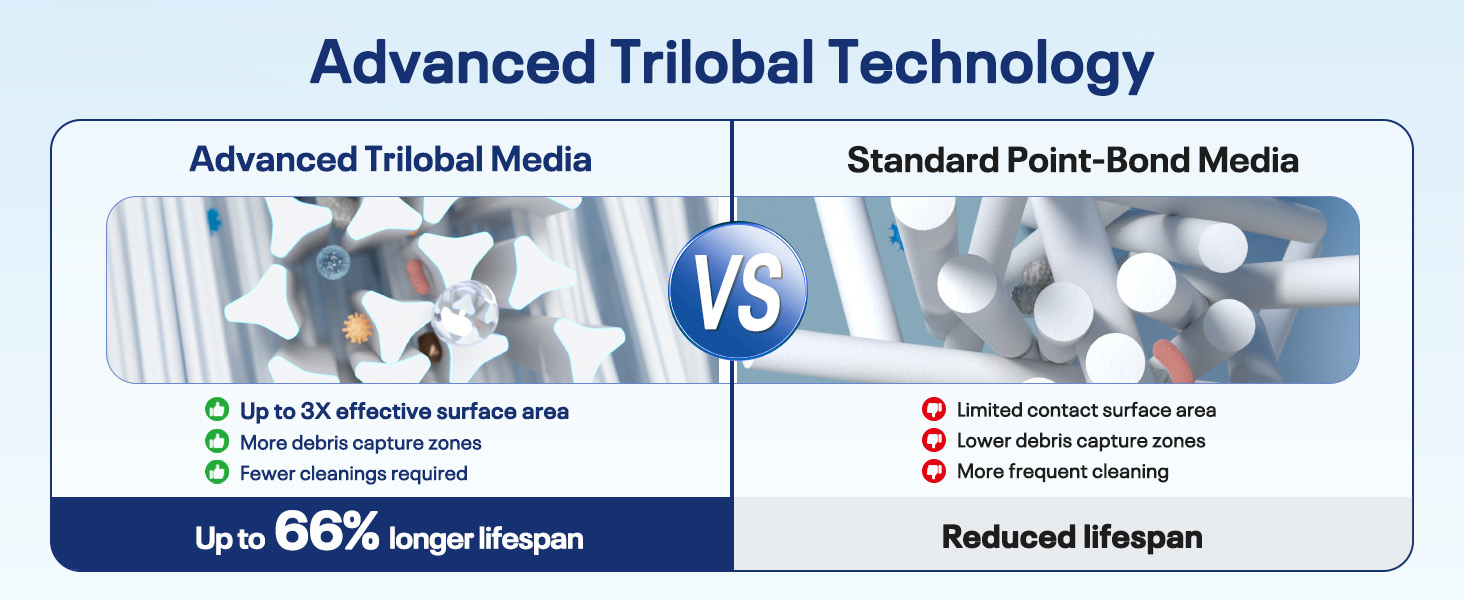 Advanced Trilobal Technology

Advanced Trilobal Media

Up to 3X effective surface area
More debris capture zones
Fewer cleanings required

Up to 66% longer lifespan

VS

Standard Point-Bond Media

Limited contact surface area
Lower debris capture zones
More frequent cleaning

Reduced lifespan